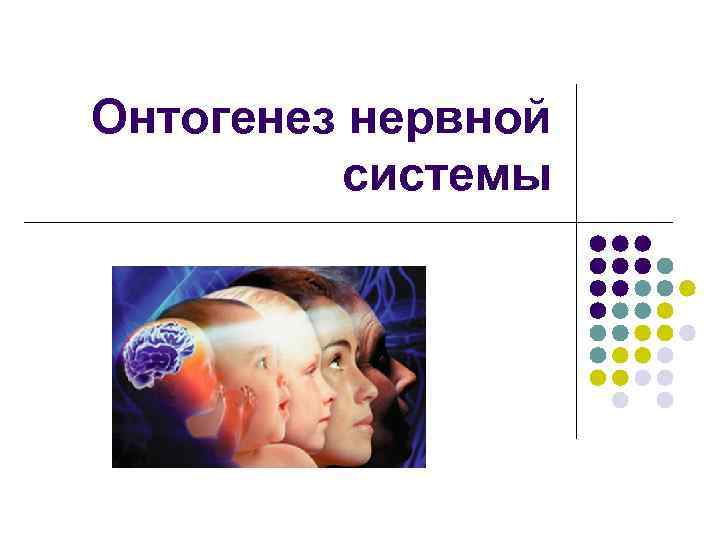 Онтогенез нервной системы